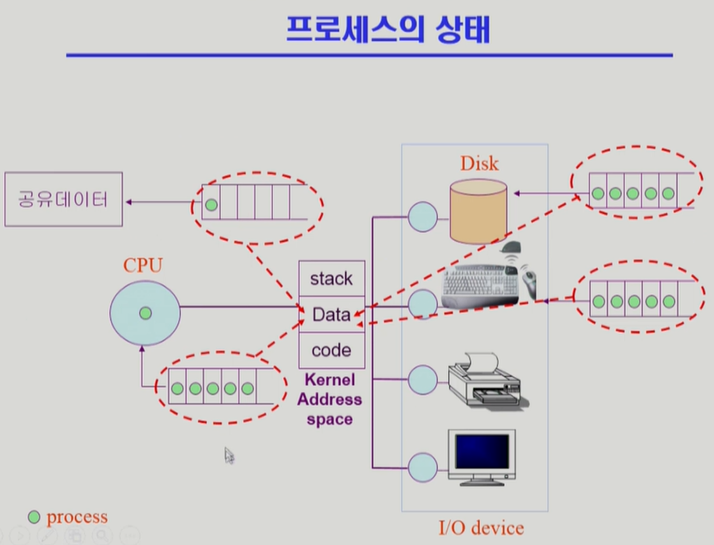 프로세스의 상태

공유데이터

CPU

stack
Data
code

Kernel Address space

Disk

I/O device

process